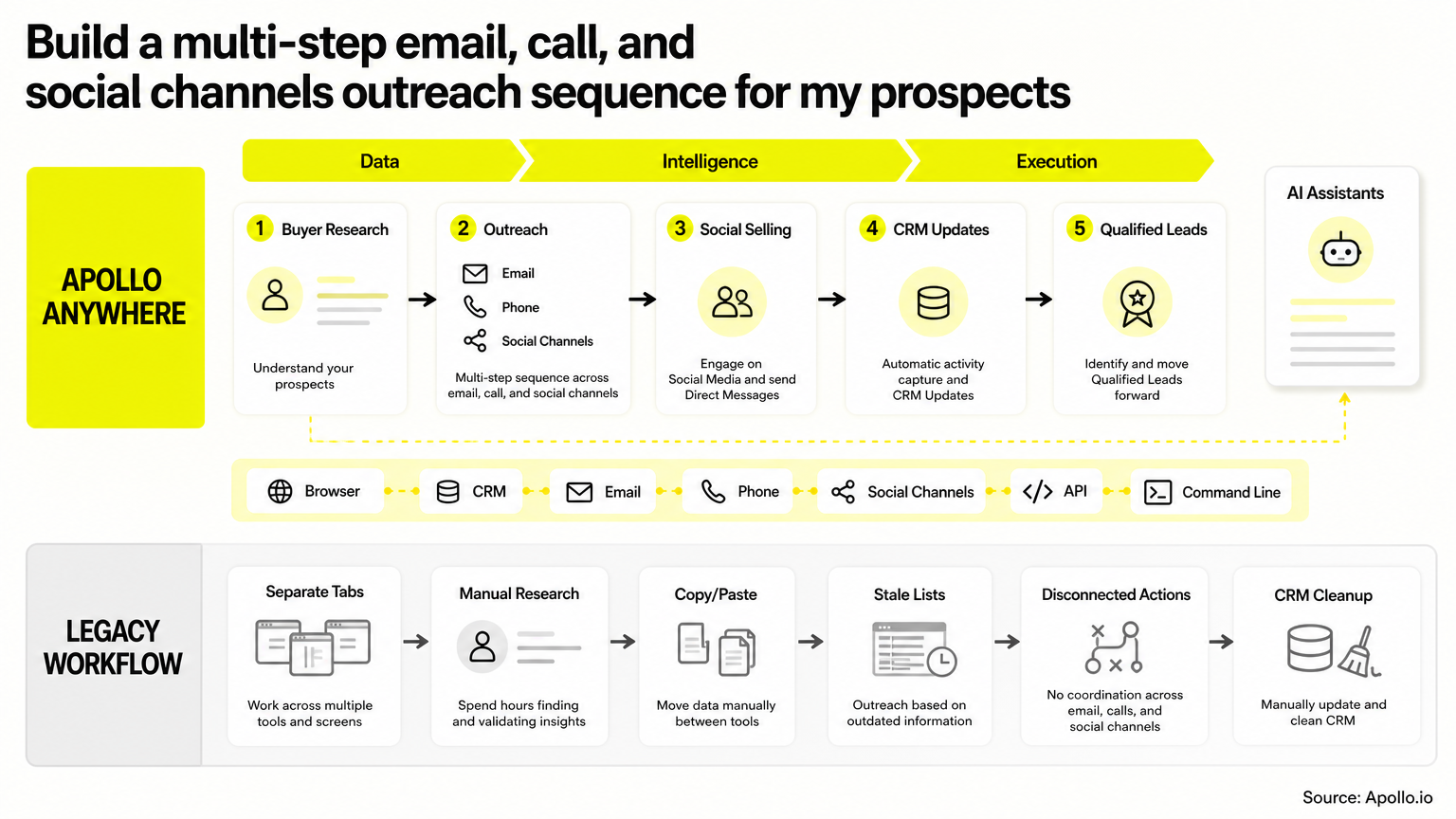 Build a multi-step email, call, and social channels outreach sequence for my prospects

Data

Intelligence

Execution

APOLLO ANYWHERE

1 Buyer Research

Understand your prospects

2 Outreach

Email

Phone

Social Channels

Multi-step sequence across email, call, and social channels

3 Social Selling

Engage on Social Media and send Direct Messages

4 CRM Updates

Automatic activity capture and CRM Updates

5 Qualified Leads

Identify and move Qualified Leads forward

AI Assistants

Browser

CRM

Email

Phone

Social Channels

API

Command Line

LEGACY WORKFLOW

Separate Tabs

Work across multiple tools and screens

Manual Research

Spend hours finding and validating insights

Copy/Paste

Move data manually between tools

Stale Lists

Outreach based on outdated information

Disconnected Actions

No coordination across email, calls, and social channels

CRM Cleanup

Manually update and clean CRM

Source: Apollo.io